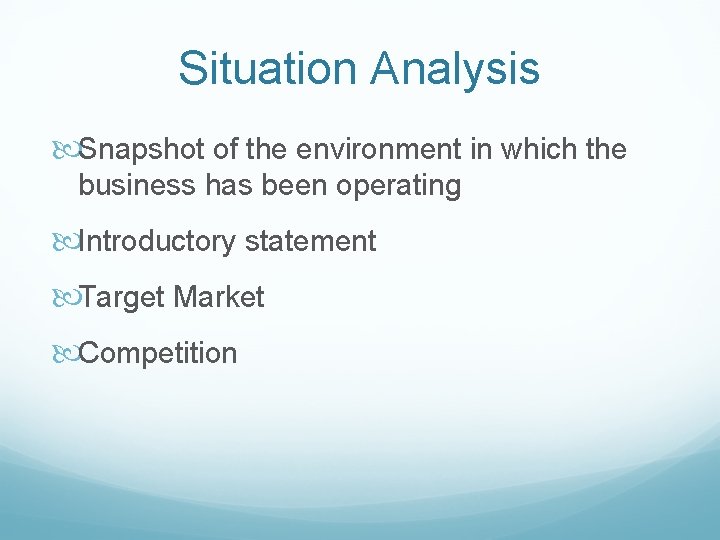 Situation Analysis

Snapshot of the environment in which the business has been operating

Introductory statement

Target Market

Competition